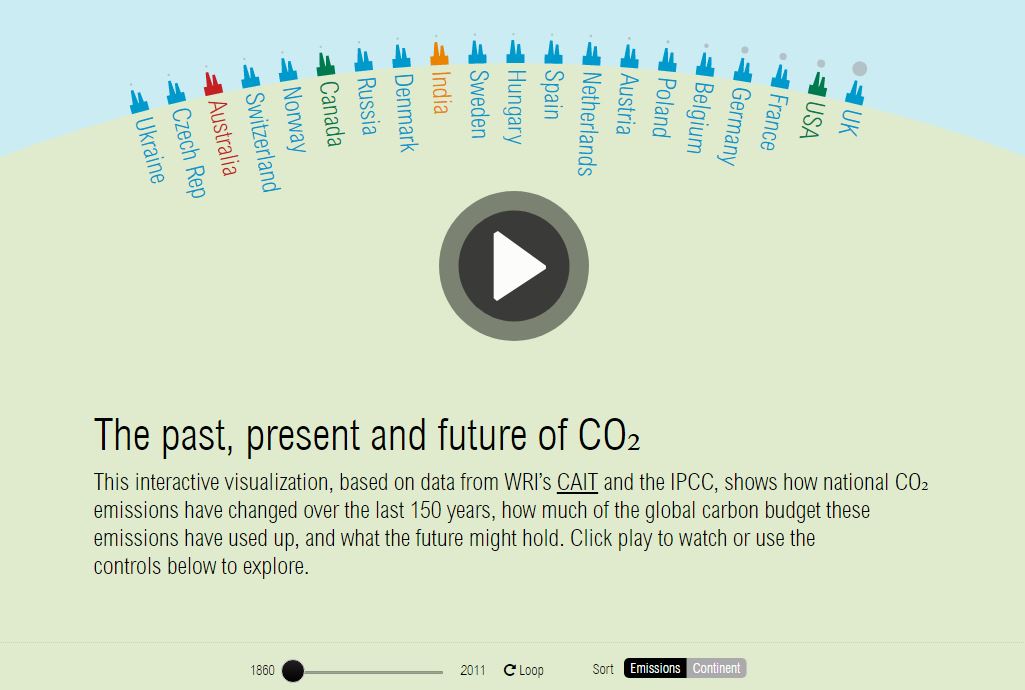 Ukraine
Czech Rep
Australia
Switzerland
Norway
Canada
Russia
Denmark
India
Sweden
Hungary
Spain
Netherlands
Austria
Poland
Belgium
Germany
France
USA
UK

The past, present and future of $CO_2$

This interactive visualization, based on data from WRI's CAIT and the IPCC, shows how national $CO_2$ emissions have changed over the last 150 years, how much of the global carbon budget these emissions have used up, and what the future might hold. Click play to watch or use the controls below to explore.

1860 2011 Loop Sort Emissions Continent